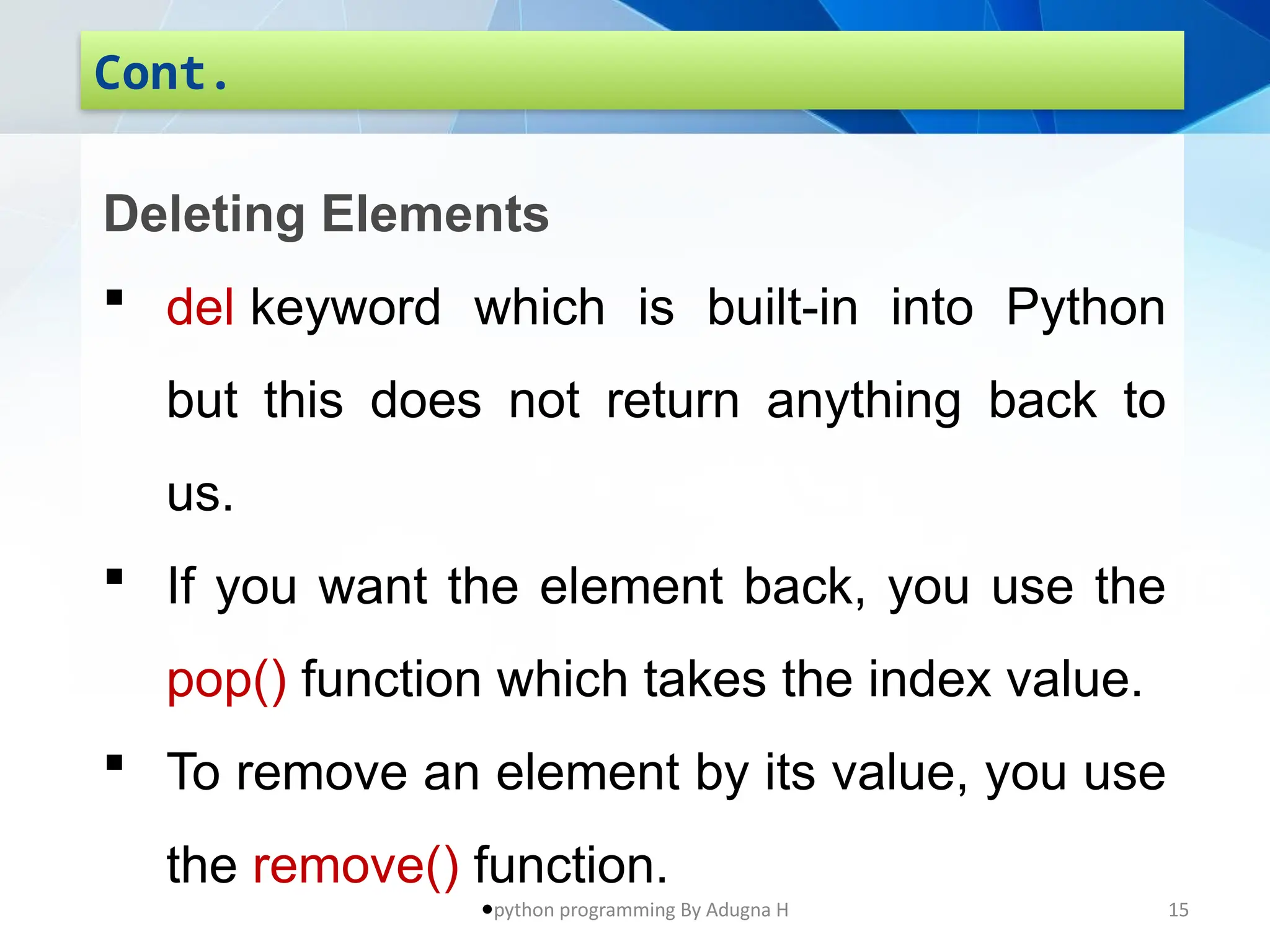 Cont.

Deleting Elements

▪ del keyword which is built-in into Python but this does not return anything back to us.

▪ If you want the element back, you use the pop() function which takes the index value.

▪ To remove an element by its value, you use the remove() function.

•python programming By Adugna H

15